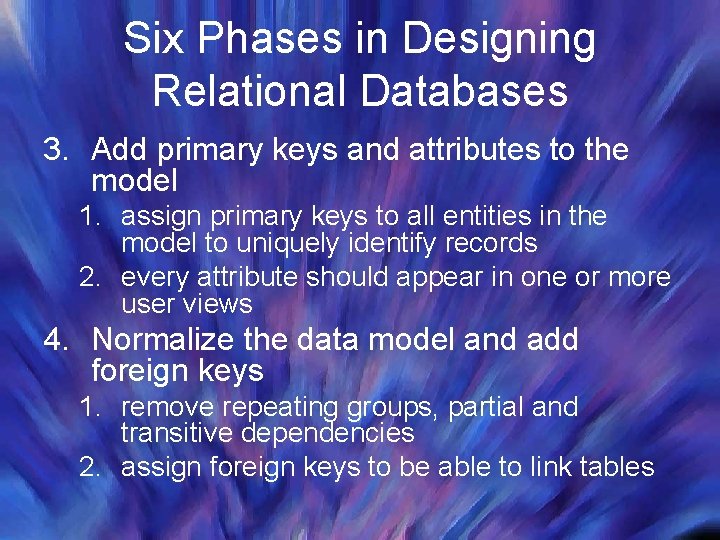 Six Phases in Designing Relational Databases

3. Add primary keys and attributes to the model
1. assign primary keys to all entities in the model to uniquely identify records
2. every attribute should appear in one or more user views

4. Normalize the data model and add foreign keys
1. remove repeating groups, partial and transitive dependencies
2. assign foreign keys to be able to link tables